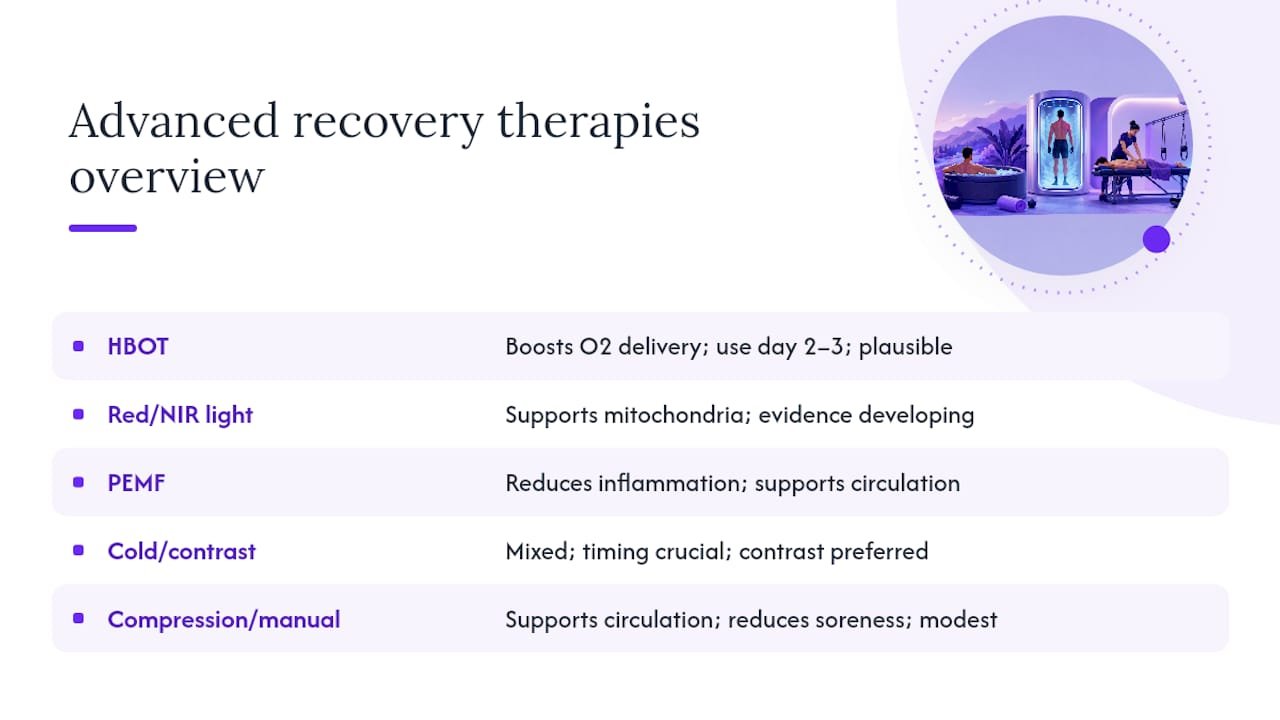 Advanced recovery therapies overview

| | |
|---|---|
| HBOT | Boosts O2 delivery; use day 2–3; plausible |
| Red/NIR light | Supports mitochondria; evidence developing |
| PEMF | Reduces inflammation; supports circulation |
| Cold/contrast | Mixed; timing crucial; contrast preferred |
| Compression/manual | Supports circulation; reduces soreness; modest |